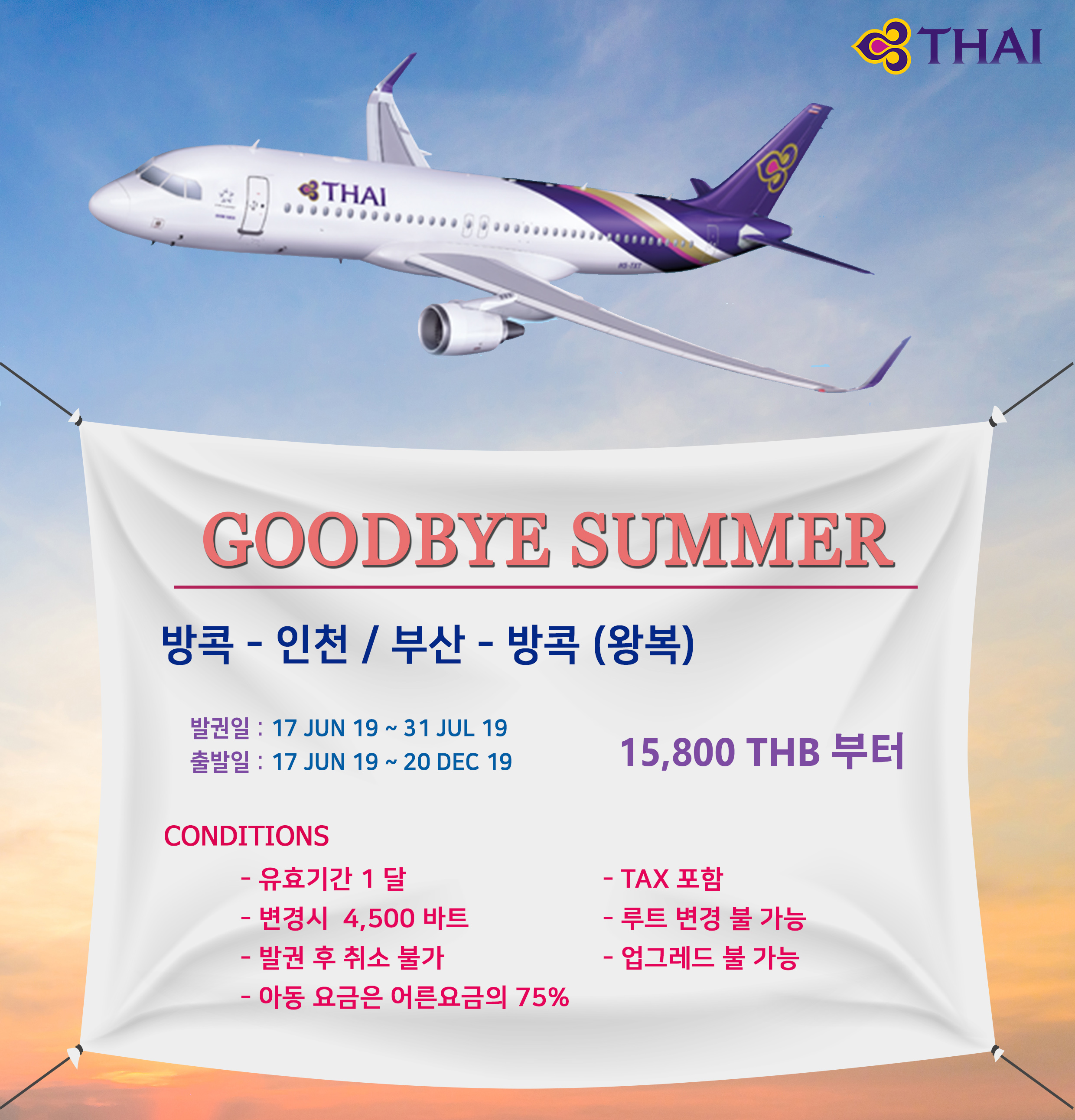 THAI

THAI

GOODBYE SUMMER

방콕 - 인천 / 부산 - 방콕 (왕복)

발권일 : 17 JUN 19 ~ 31 JUL 19
출발일 : 17 JUN 19 ~ 20 DEC 19

15,800 THB 부터

CONDITIONS

- 유효기간 1 달
- 변경시 4,500 바트
- 발권 후 취소 불가
- 아동 요금은 어른요금의 75%

- TAX 포함
- 루트 변경 불 가능
- 업그레드 불 가능